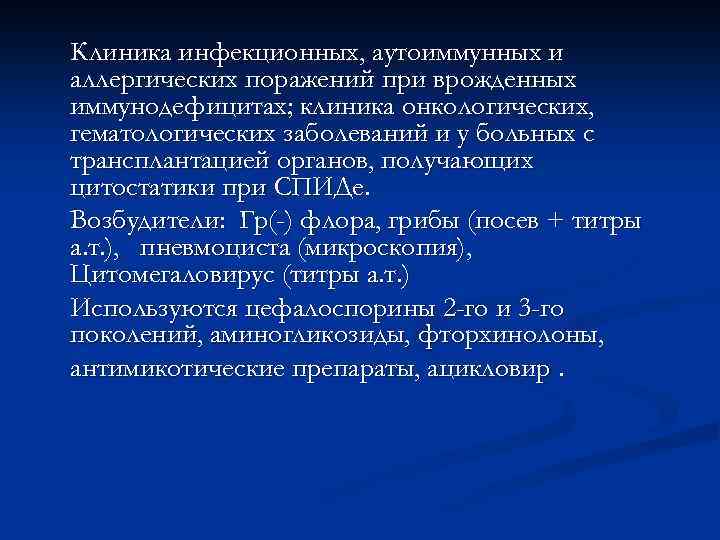 Клиника инфекционных, аутоиммунных и аллергических поражений при врожденных иммунодефицитах; клиника онкологических, гематологических заболеваний и у больных с трансплантацией органов, получающих цитостатики при СПИДе.

Возбудители: Гр(-) флора, грибы (посев + титры а.т.), пневмоциста (микроскопия), Цитомегаловирус (титры а.т.)

Используются цефалоспорины 2-го и 3-го поколений, аминогликозиды, фторхинолоны, антимикотические препараты, ацикловир .